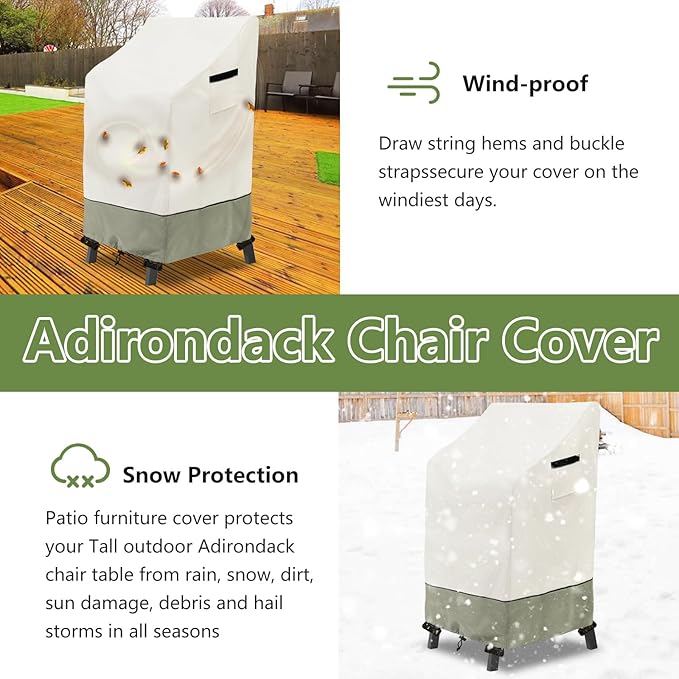 Wind-proof

Draw string hems and buckle strapssecure your cover on the windiest days.

Adirondack Chair Cover

Snow Protection

Patio furniture cover protects your Tall outdoor Adirondack chair table from rain, snow, dirt, sun damage, debris and hail storms in all seasons